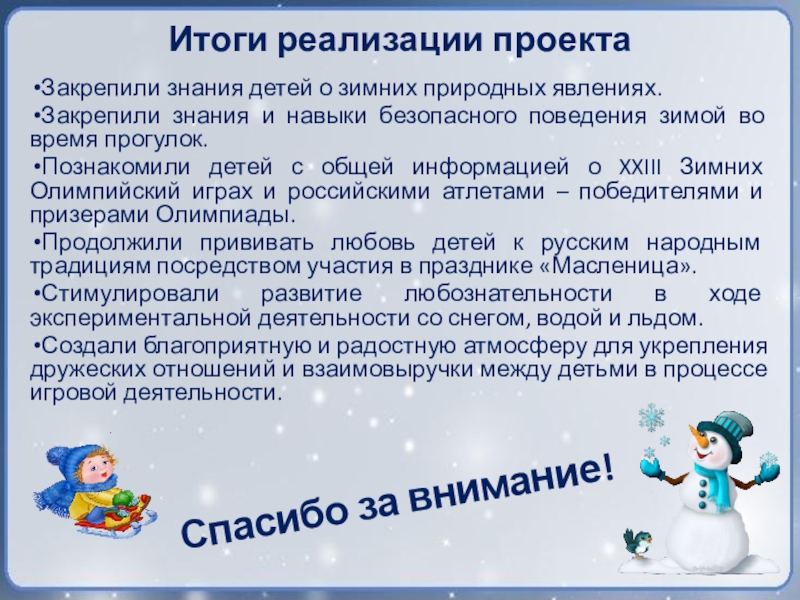 Итоги реализации проекта

•Закрепили знания детей о зимних природных явлениях.

•Закрепили знания и навыки безопасного поведения зимой во время прогулок.

•Познакомили детей с общей информацией о XXIII Зимних Олимпийский играх и российскими атлетами – победителями и призерами Олимпиады.

•Продолжили прививать любовь детей к русским народным традициям посредством участия в празднике «Масленица».

•Стимулировали развитие любознательности в ходе экспериментальной деятельности со снегом, водой и льдом.

•Создали благоприятную и радостную атмосферу для укрепления дружеских отношений и взаимовыручки между детьми в процессе игровой деятельности.

Спасибо за внимание!